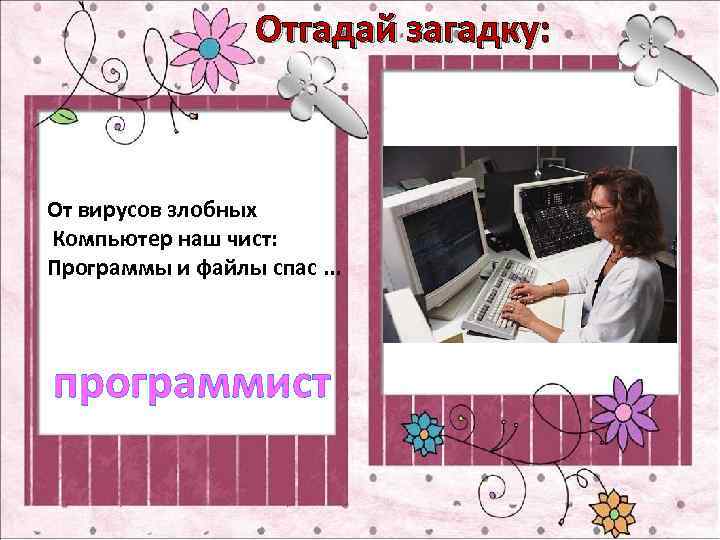 Отгадай загадку:

От вирусов злобных
Компьютер наш чист:
Программы и файлы спас ...

программист